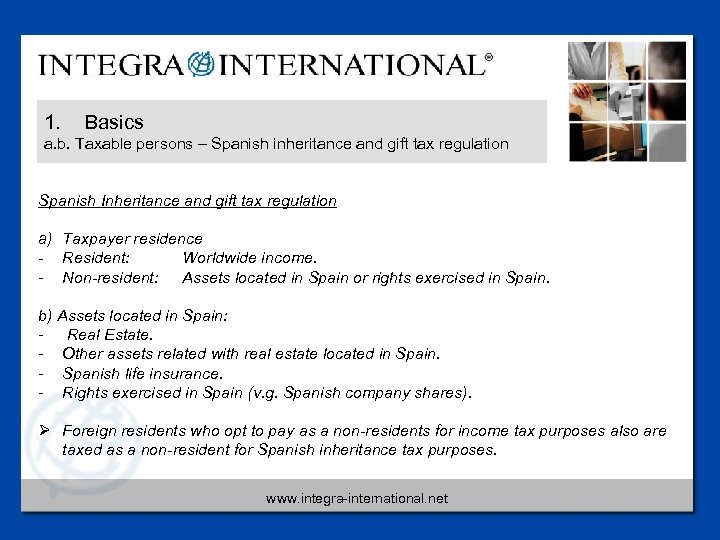 INTEGRA INTERNATIONAL®

1. Basics
a.b. Taxable persons – Spanish inheritance and gift tax regulation

Spanish Inheritance and gift tax regulation

a) Taxpayer residence
- Resident: Worldwide income.
- Non-resident: Assets located in Spain or rights exercised in Spain.

b) Assets located in Spain:
- Real Estate.
- Other assets related with real estate located in Spain.
- Spanish life insurance.
- Rights exercised in Spain (v.g. Spanish company shares).

➢ Foreign residents who opt to pay as a non-residents for income tax purposes also are taxed as a non-resident for Spanish inheritance tax purposes.

www.integra-international.net